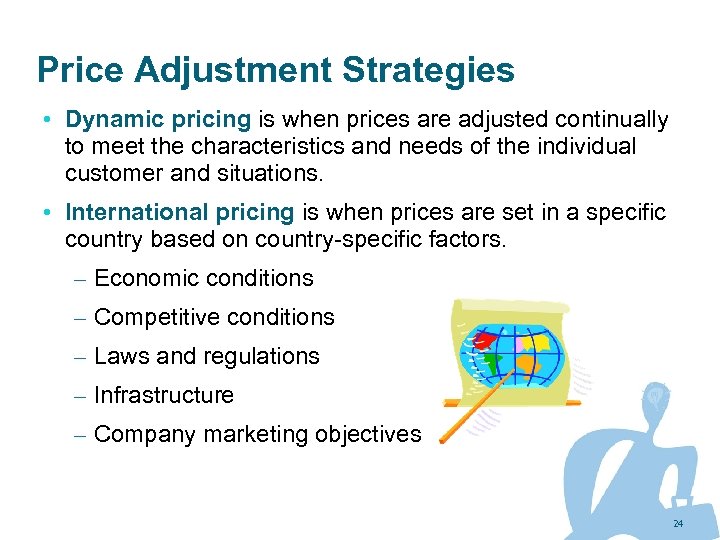 Price Adjustment Strategies

• Dynamic pricing is when prices are adjusted continually to meet the characteristics and needs of the individual customer and situations.

• International pricing is when prices are set in a specific country based on country-specific factors.

– Economic conditions

– Competitive conditions

– Laws and regulations

– Infrastructure

– Company marketing objectives

24